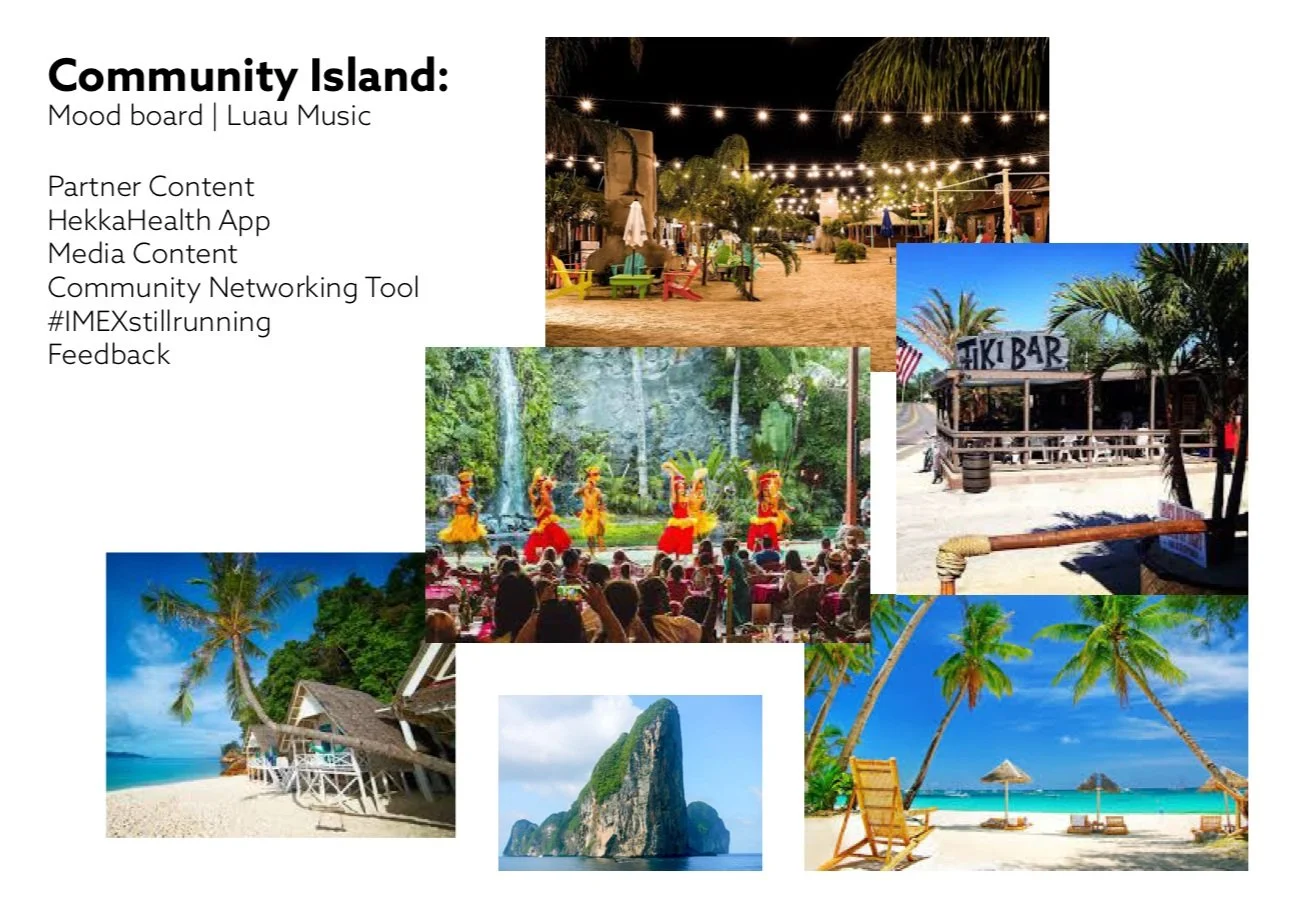 **Community Island:**
Mood board | Luau Music

Partner Content
HekkaHealth App
Media Content
Community Networking Tool
#IMEXstillrunning
Feedback

TIKI BAR